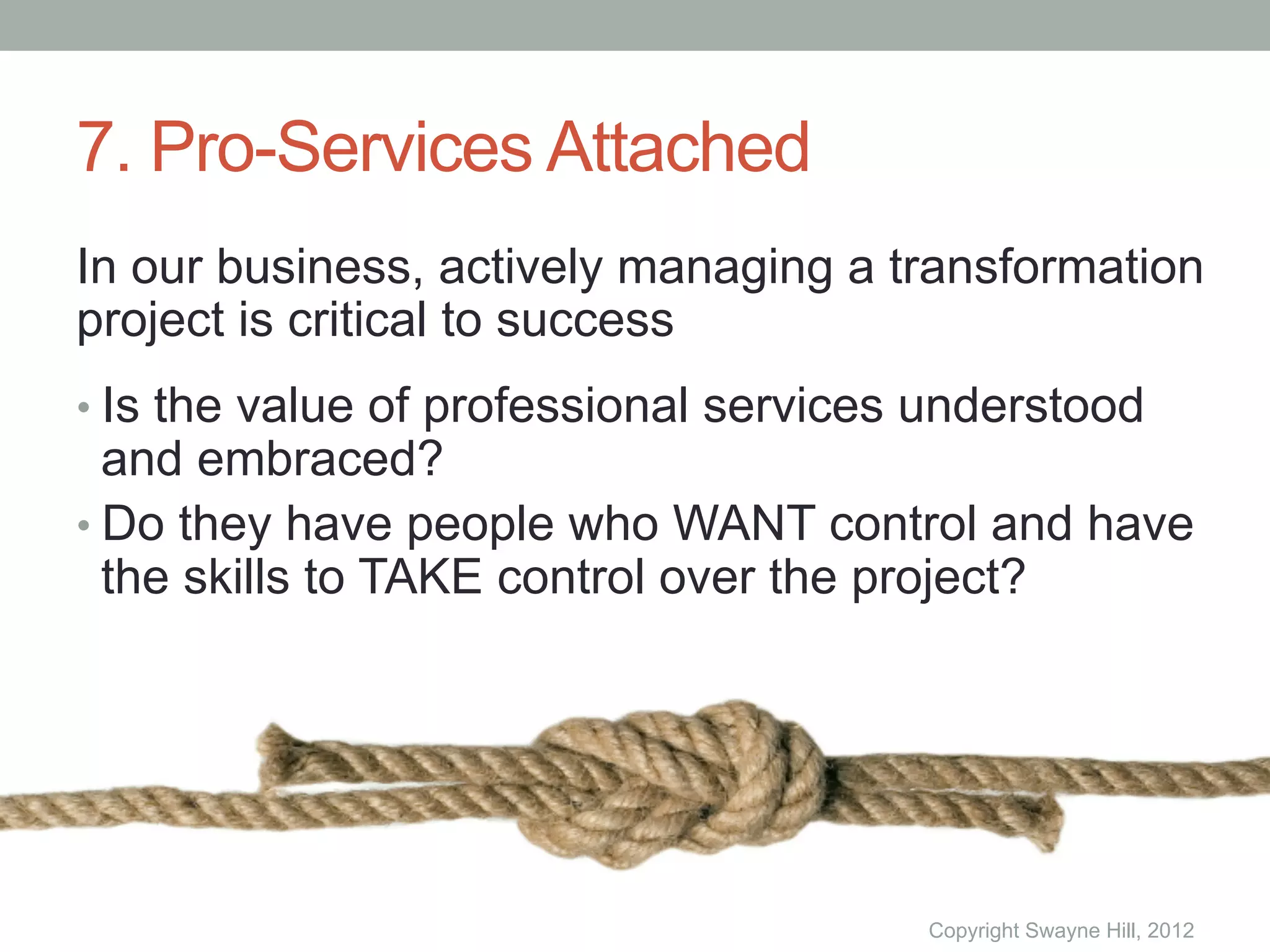 7. Pro-Services Attached

In our business, actively managing a transformation project is critical to success

• Is the value of professional services understood and embraced?
• Do they have people who WANT control and have the skills to TAKE control over the project?

Copyright Swayne Hill, 2012